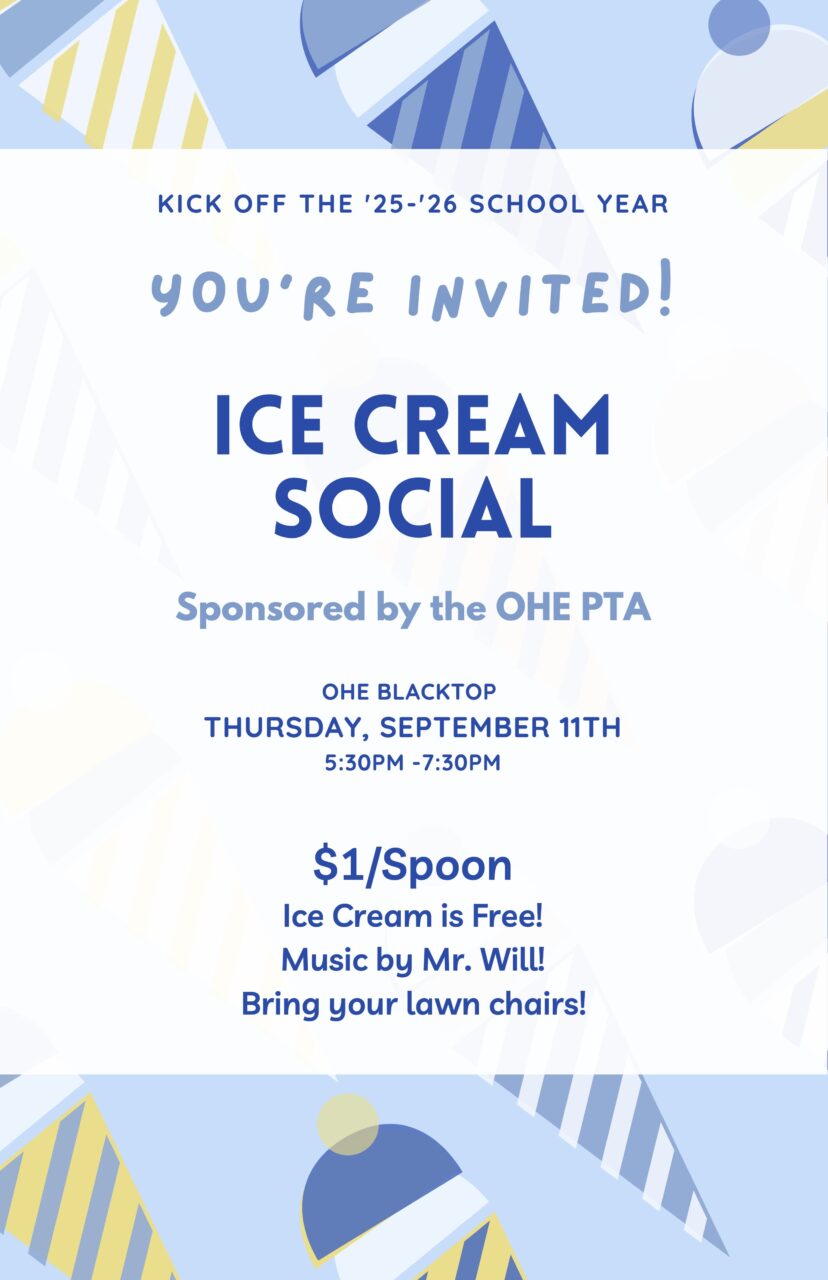 KICK OFF THE '25-'26 SCHOOL YEAR

YOU'RE INVITED!

ICE CREAM SOCIAL

Sponsored by the OHE PTA

OHE BLACKTOP
THURSDAY, SEPTEMBER 11TH
5:30PM -7:30PM

$1/Spoon
Ice Cream is Free!
Music by Mr. Will!
Bring your lawn chairs!